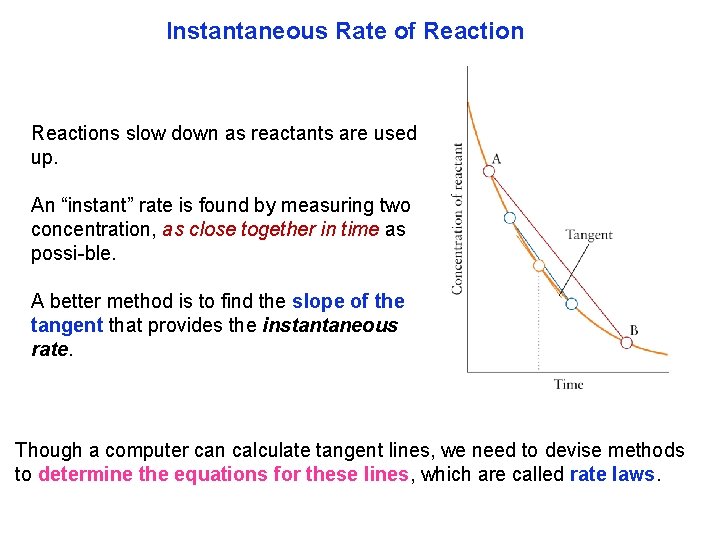 Instantaneous Rate of Reaction

Reactions slow down as reactants are used up.

An “instant” rate is found by measuring two concentration, as close together in time as possi-ble.

A better method is to find the slope of the tangent that provides the instantaneous rate.

Concentration of reactant

A

Tangent

B

Time

Though a computer can calculate tangent lines, we need to devise methods to determine the equations for these lines, which are called rate laws.